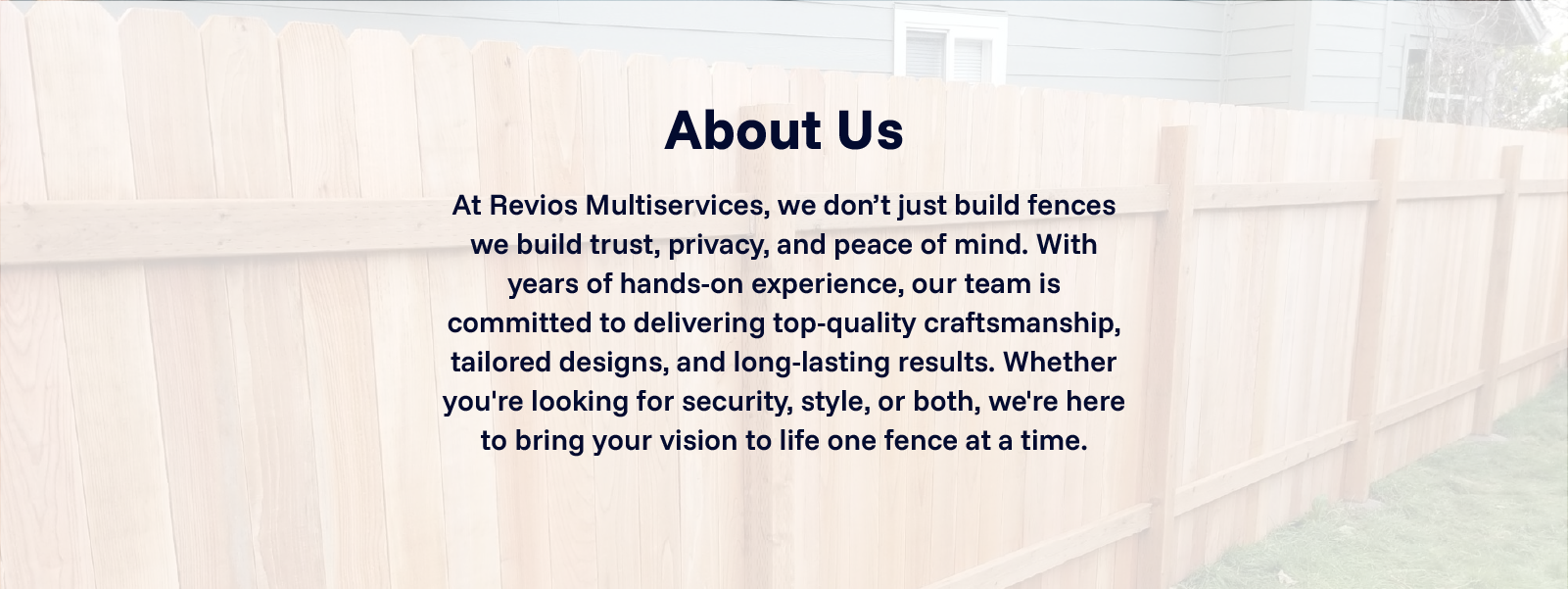 About Us

At Revios Multiservices, we don’t just build fences we build trust, privacy, and peace of mind. With years of hands-on experience, our team is committed to delivering top-quality craftsmanship, tailored designs, and long-lasting results. Whether you're looking for security, style, or both, we're here to bring your vision to life one fence at a time.